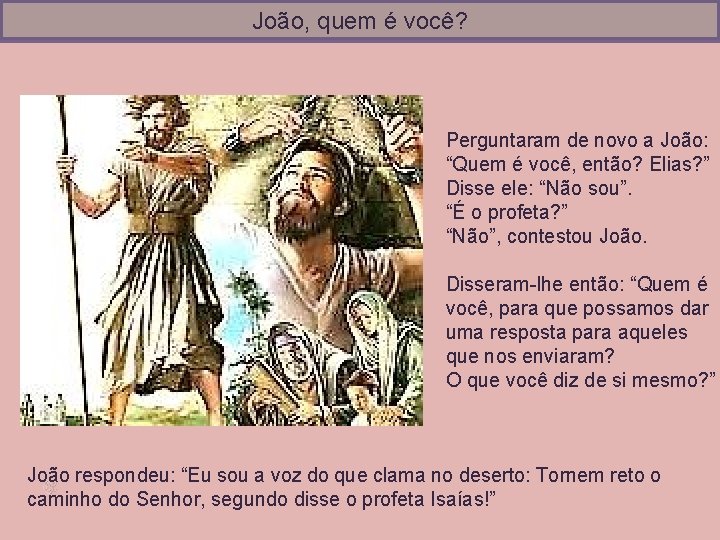 João, quem é você?

Perguntaram de novo a João: “Quem é você, então? Elias?” Disse ele: “Não sou”. “É o profeta?” “Não”, contestou João.

Disseram-lhe então: “Quem é você, para que possamos dar uma resposta para aqueles que nos enviaram? O que você diz de si mesmo?”

João respondeu: “Eu sou a voz do que clama no deserto: Tornem reto o caminho do Senhor, segundo disse o profeta Isaías!”